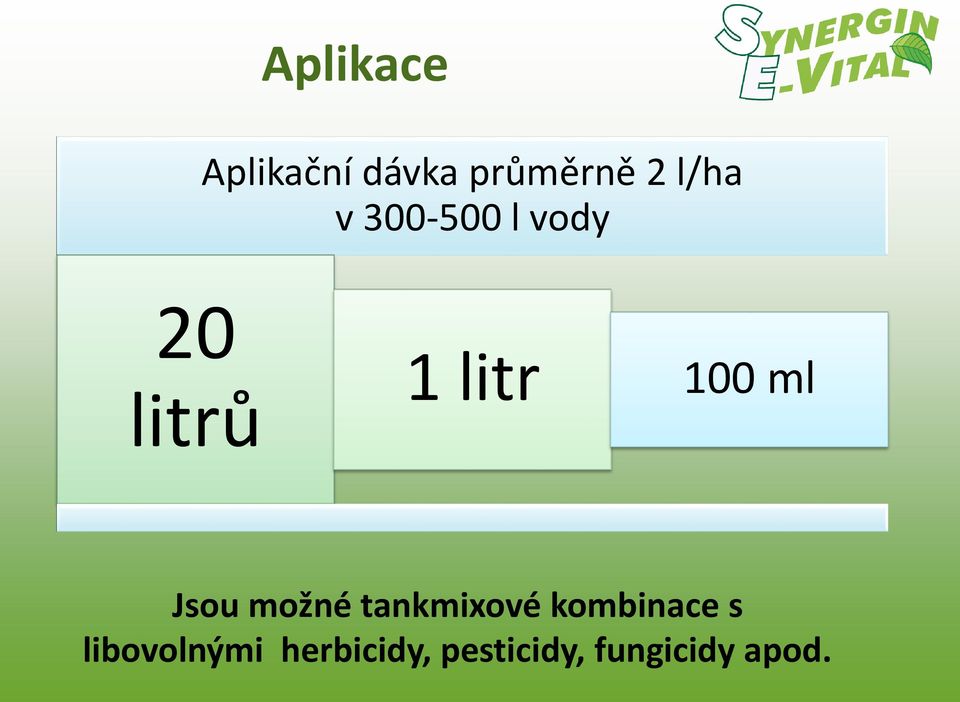 Aplikace

SYNERGIN E-VITAL

Aplikační dávka průměrně 2 l/ha v 300-500 l vody

20 litrů

1 litr

100 ml

Jsou možné tankmixové kombinace s libovolnými herbicidy, pesticidy, fungicidy apod.